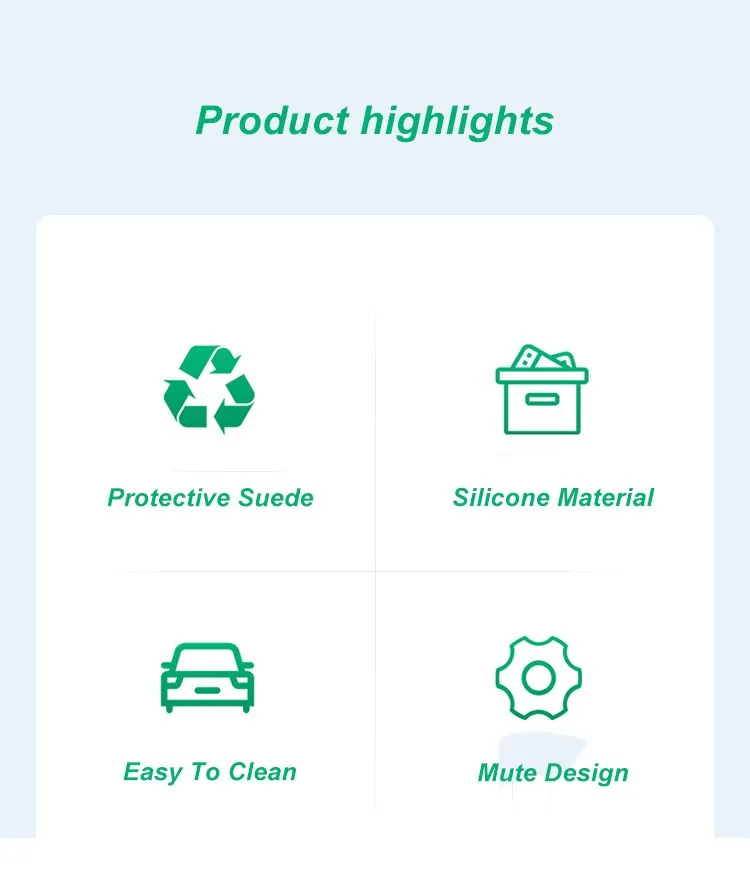 Product highlights

Protective Suede

Silicone Material

Easy To Clean

Mute Design